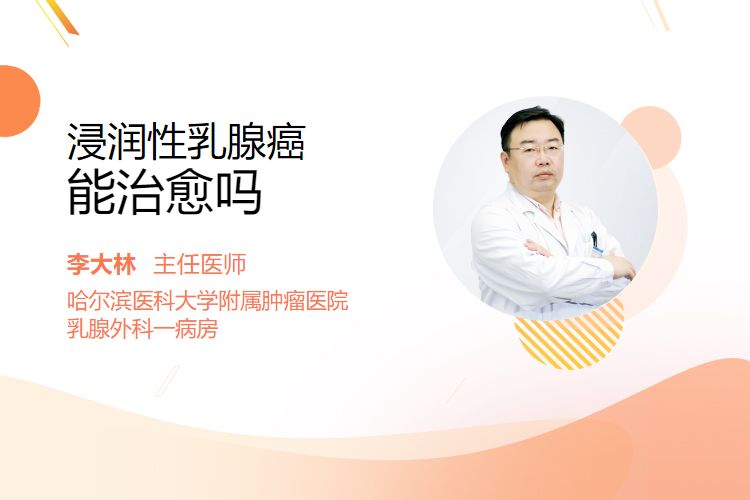 浸润性乳腺癌
能治愈吗

李大林 主任医师
哈尔滨医科大学附属肿瘤医院
乳腺外科一病房